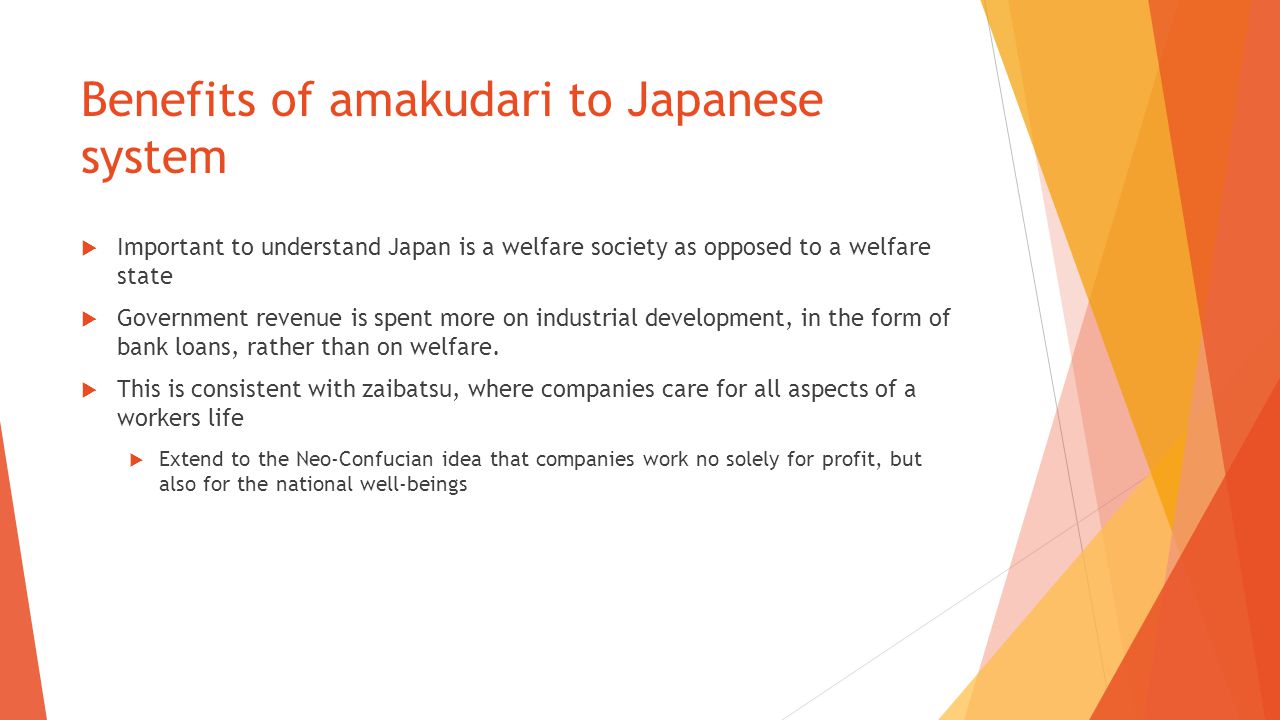 Benefits of amakudari to Japanese system

Important to understand Japan is a welfare society as opposed to a welfare state

Government revenue is spent more on industrial development, in the form of bank loans, rather than on welfare.

This is consistent with zaibatsu, where companies care for all aspects of a workers life

Extend to the Neo-Confucian idea that companies work no solely for profit, but also for the national well-beings